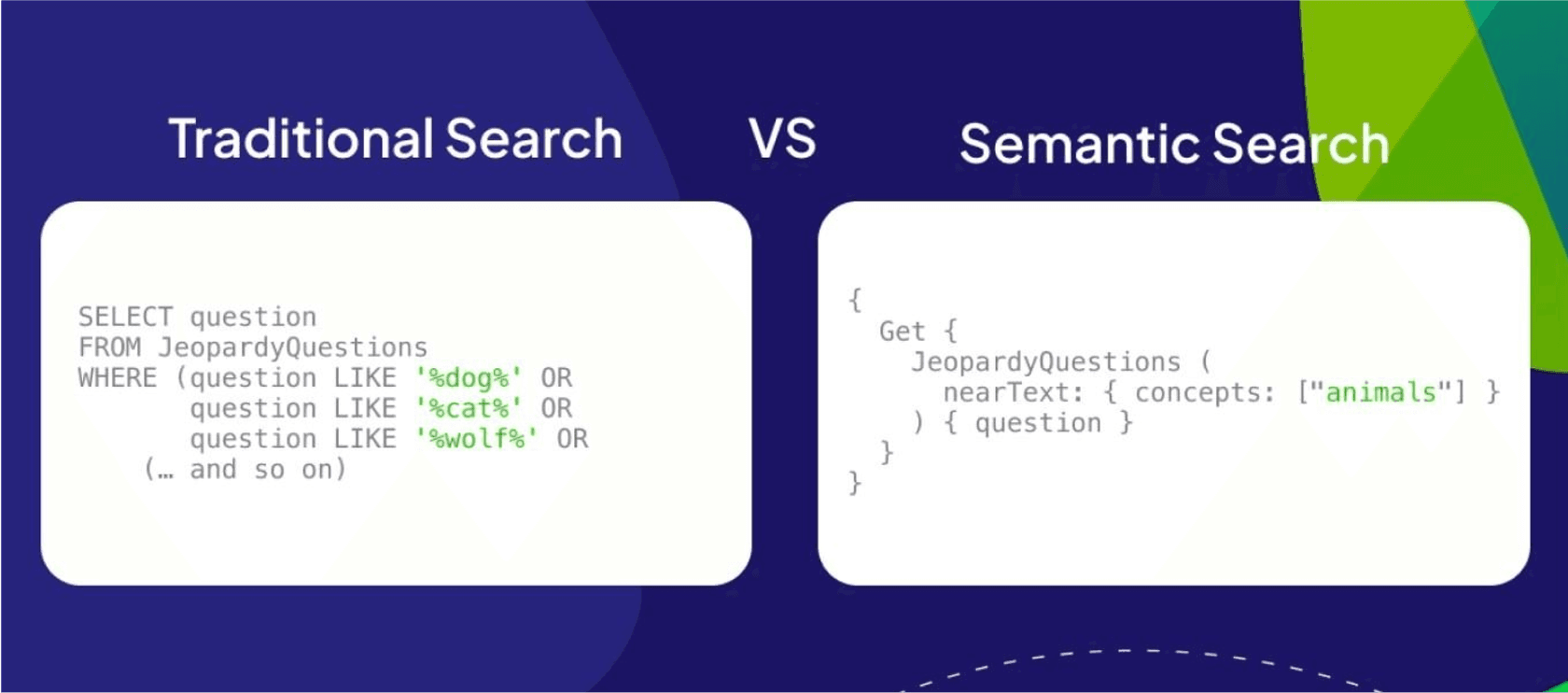 Traditional Search

VS

Semantic Search

SELECT question
FROM JeopardyQuestions
WHERE (question LIKE '%dog%' OR
       question LIKE '%cat%' OR
       question LIKE '%wolf%' OR
    (… and so on)

{
  Get {
    JeopardyQuestions (
      nearText: { concepts: ["animals"] }
    ) { question }
  }
}